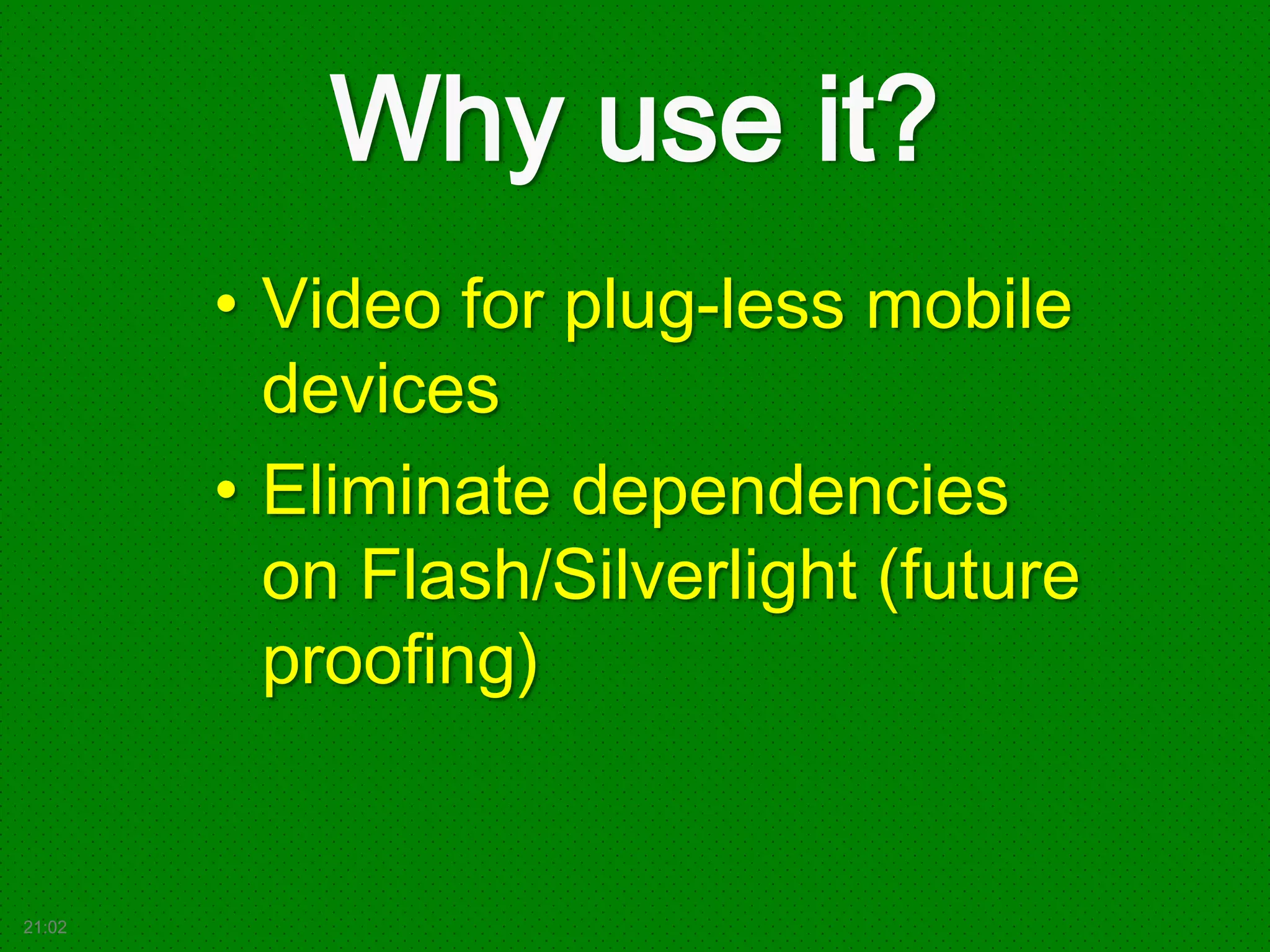 Why use it?

• Video for plug-less mobile devices

• Eliminate dependencies on Flash/Silverlight (future proofing)

21:02